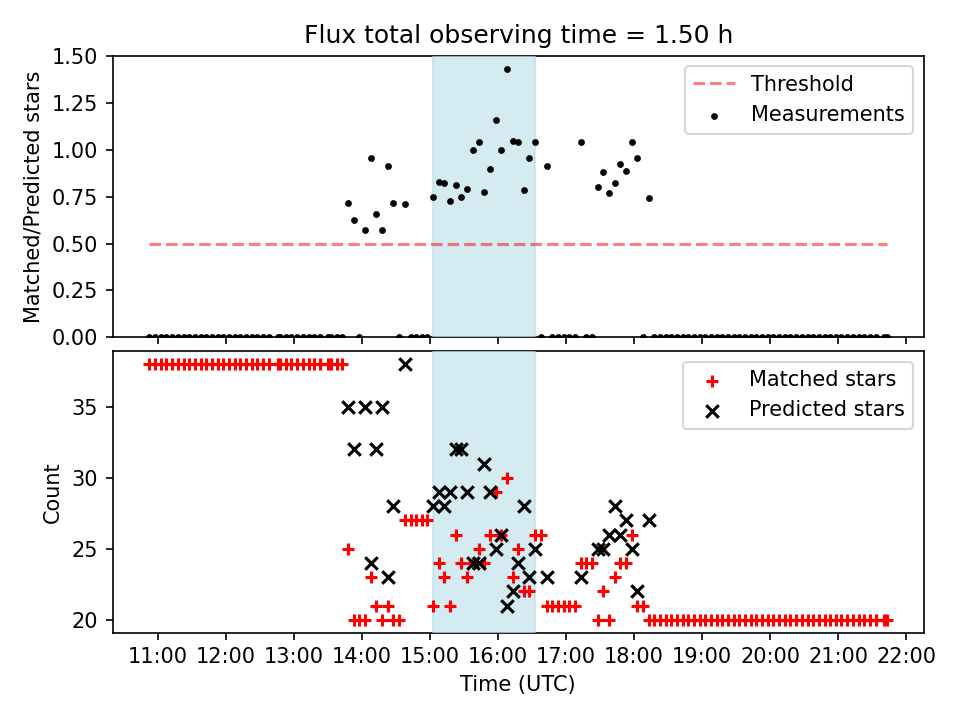 Flux total observing time = 1.50 h

Matched/Predicted stars

1.50
1.25
1.00
0.75
0.50
0.25
0.00

Threshold
Measurements

Count

35
30
25
20

Matched stars
Predicted stars

11:00 12:00 13:00 14:00 15:00 16:00 17:00 18:00 19:00 20:00 21:00 22:00

Time (UTC)